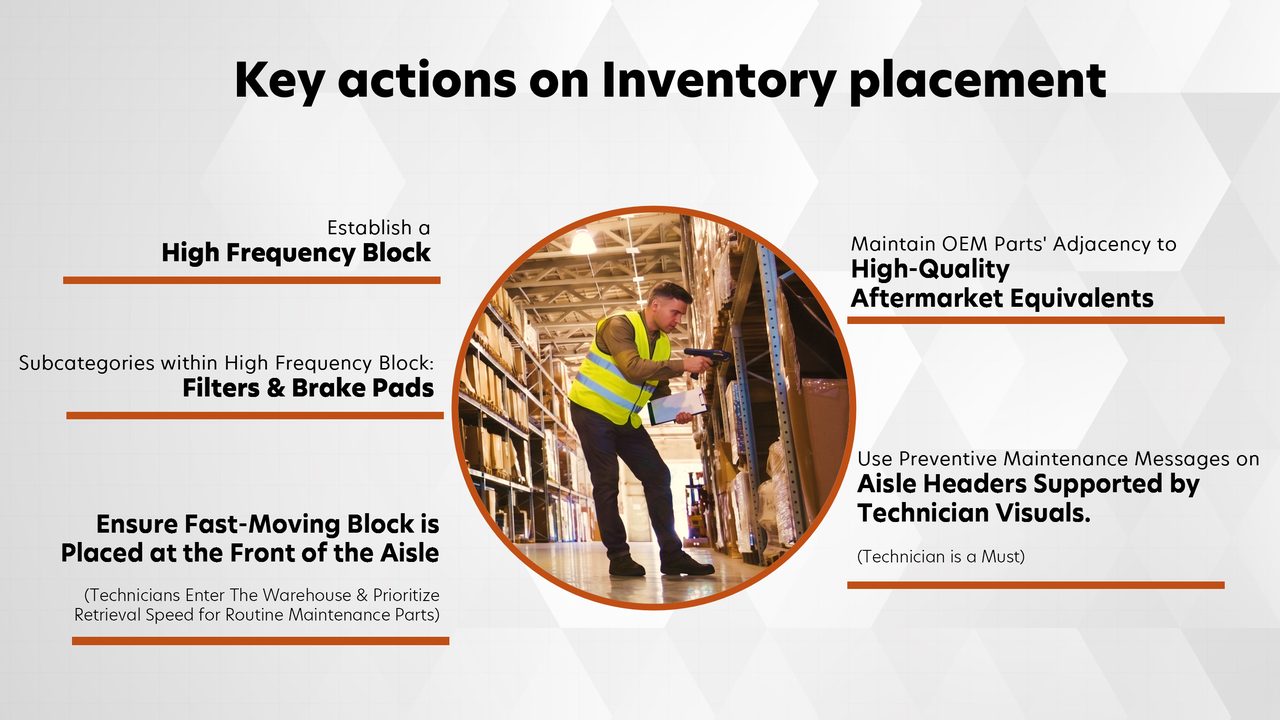 Key actions on Inventory placement

Establish a
High Frequency Block

Subcategories within High Frequency Block:
Filters & Brake Pads

Ensure Fast-Moving Block is Placed at the Front of the Aisle

(Technicians Enter The Warehouse & Prioritize Retrieval Speed for Routine Maintenance Parts)

Maintain OEM Parts' Adjacency to
High-Quality Aftermarket Equivalents

Use Preventive Maintenance Messages on
Aisle Headers Supported by Technician Visuals.

(Technician is a Must)